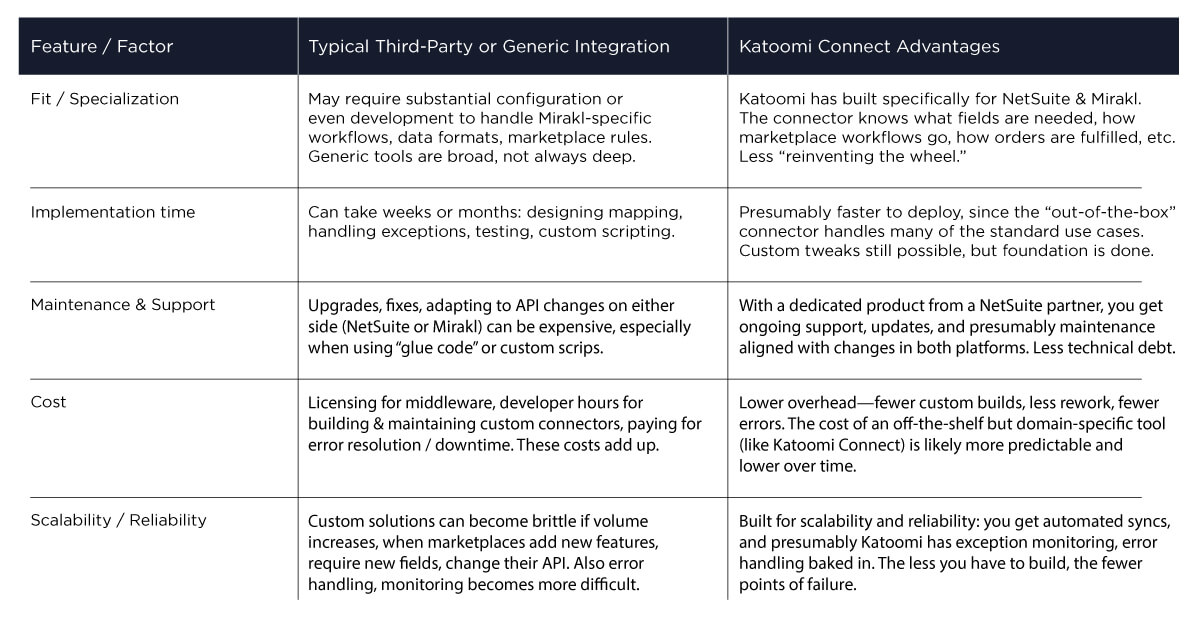 | Feature / Factor | Typical Third-Party or Generic Integration | Katoomi Connect Advantages |
|---|---|---|
| Fit / Specialization | May require substantial configuration or even development to handle Mirakl-specific workflows, data formats, marketplace rules. Generic tools are broad, not always deep. | Katoomi has built specifically for NetSuite & Mirakl. The connector knows what fields are needed, how marketplace workflows go, how orders are fulfilled, etc. Less "reinventing the wheel." |
| Implementation time | Can take weeks or months: designing mapping, handling exceptions, testing, custom scripting. | Presumably faster to deploy, since the "out-of-the-box" connector handles many of the standard use cases. Custom tweaks still possible, but foundation is done. |
| Maintenance & Support | Upgrades, fixes, adapting to API changes on either side (NetSuite or Mirakl) can be expensive, especially when using "glue code" or custom scrips. | With a dedicated product from a NetSuite partner, you get ongoing support, updates, and presumably maintenance aligned with changes in both platforms. Less technical debt. |
| Cost | Licensing for middleware, developer hours for building & maintaining custom connectors, paying for error resolution / downtime. These costs add up. | Lower overhead—fewer custom builds, less rework, fewer errors. The cost of an off-the-shelf but domain-specific tool (like Katoomi Connect) is likely more predictable and lower over time. |
| Scalability / Reliability | Custom solutions can become brittle if volume increases, when marketplaces add new features, require new fields, change their API. Also error handling, monitoring becomes more difficult. | Built for scalability and reliability: you get automated syncs, and presumably Katoomi has exception monitoring, error handling baked in. The less you have to build, the fewer points of failure. |